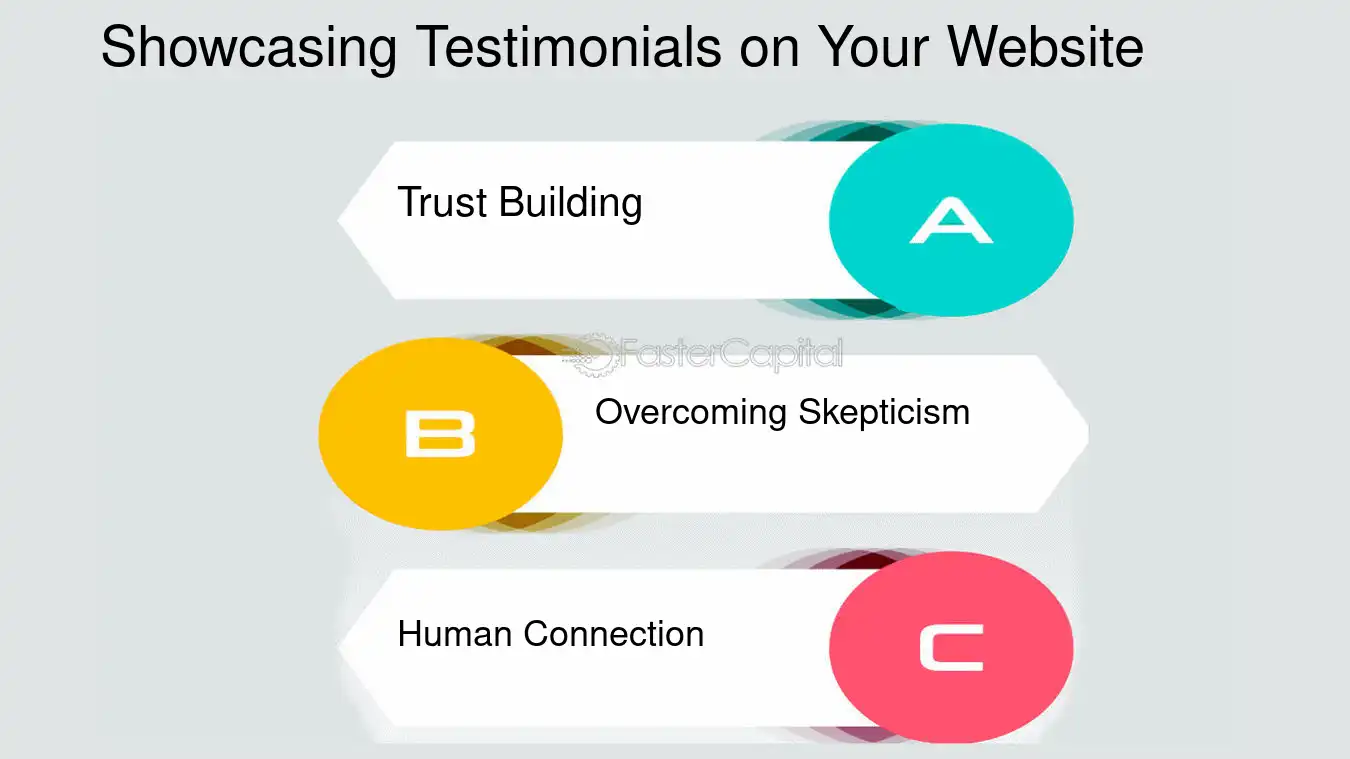 Showcasing Testimonials on Your Website

Trust Building

A

FasterCapital

B

Overcoming Skepticism

Human Connection

C